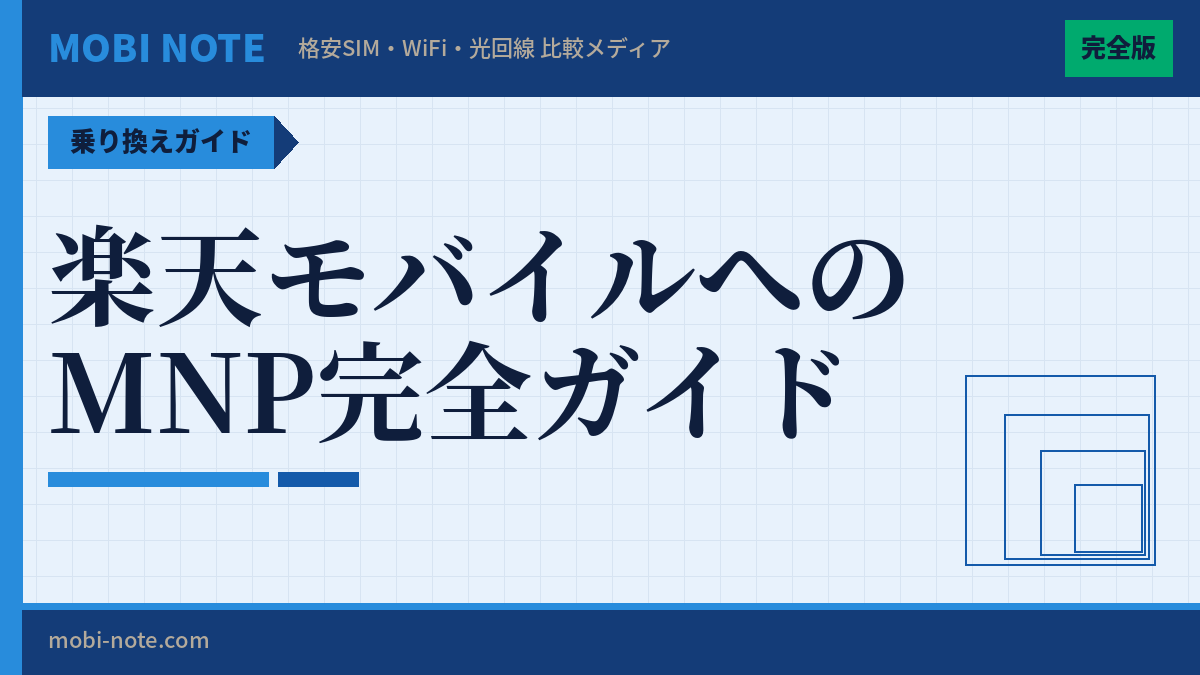 MOBI NOTE 格安SIM・WiFi・光回線 比較メディア

完全版

乗り換えガイド

楽天モバイルへの
MNP完全ガイド

mobi-note.com